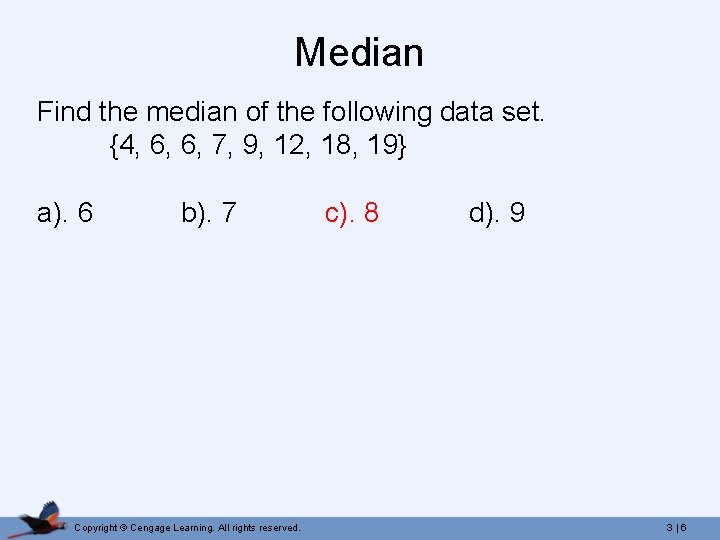 Median

Find the median of the following data set.
{4, 6, 6, 7, 9, 12, 18, 19}

a). 6 b). 7 c). 8 d). 9

Copyright © Cengage Learning. All rights reserved.

3 | 6